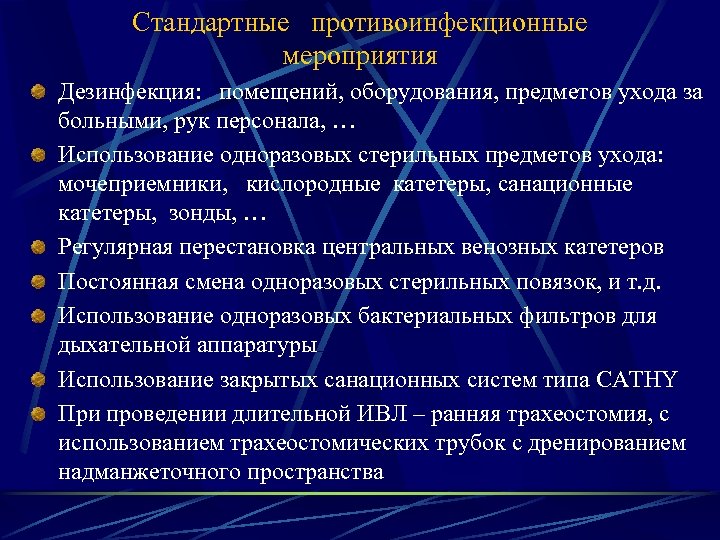 Стандартные противоинфекционные мероприятия

Дезинфекция: помещений, оборудования, предметов ухода за больными, рук персонала, …

Использование одноразовых стерильных предметов ухода: мочеприемники, кислородные катетеры, санационные катетеры, зонды, …

Регулярная перестановка центральных венозных катетеров

Постоянная смена одноразовых стерильных повязок, и т.д.

Использование одноразовых бактериальных фильтров для дыхательной аппаратуры

Использование закрытых санационных систем типа CATHY

При проведении длительной ИВЛ – ранняя трахеостомия, с использованием трахеостомических трубок с дренированием надманжеточного пространства